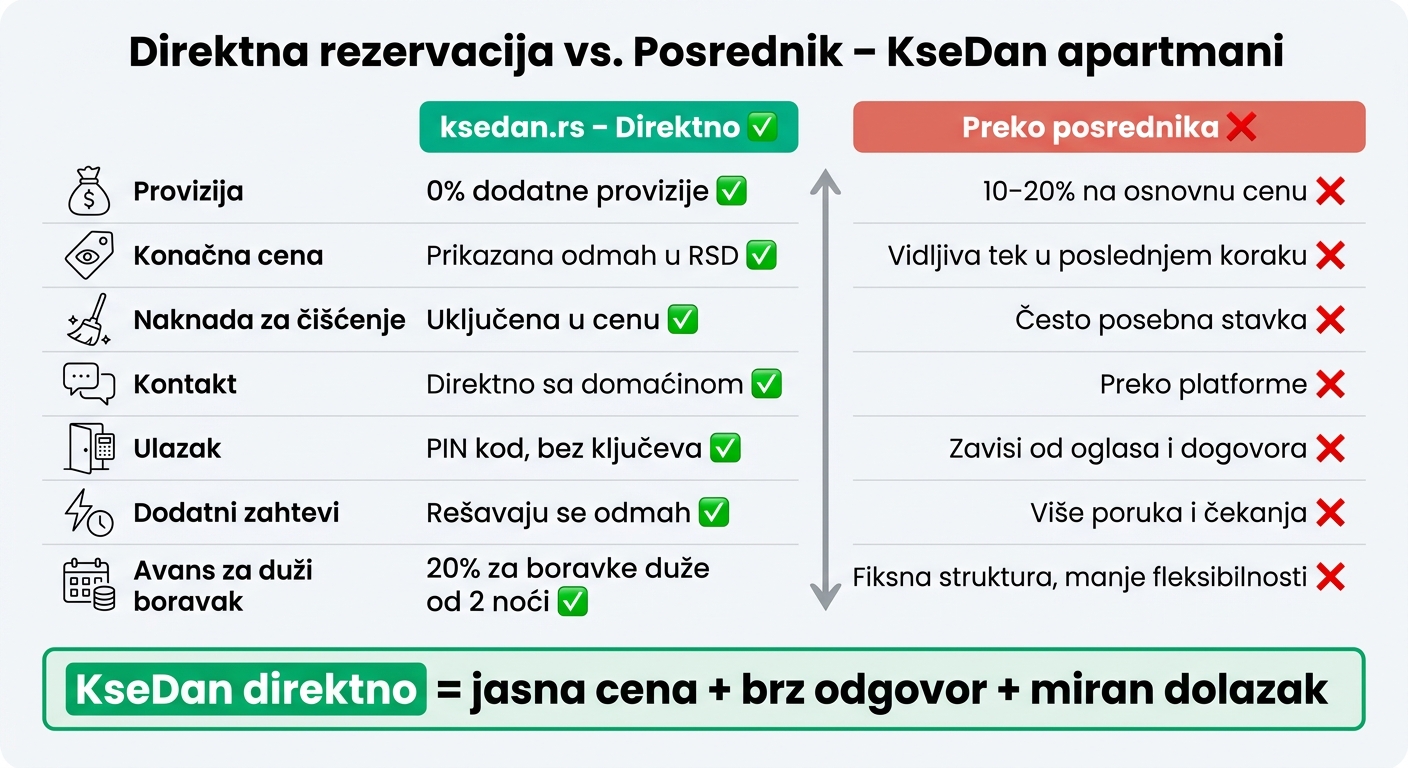 Direktna rezervacija vs. Posrednik – KseDan apartmani

|  | ksedan.rs – Direktno ✅ | Preko posrednika ❌ |
|---|---|---|
| Provizija | 0% dodatne provizije ✅ | 10–20% na osnovnu cenu ❌ |
| Konačna cena | Prikazana odmah u RSD ✅ | Vidljiva tek u poslednjem koraku ❌ |
| Naknada za čišćenje | Uključena u cenu ✅ | Često posebna stavka ❌ |
| Kontakt | Direktno sa domaćinom ✅ | Preko platforme ❌ |
| Ulazak | PIN kod, bez ključeva ✅ | Zavisi od oglasa i dogovora ❌ |
| Dodatni zahtevi | Rešavaju se odmah ✅ | Više poruka i čekanja ❌ |
| Avans za duži boravak | 20% za boravke duže od 2 noći ✅ | Fiksna struktura, manje fleksibilnosti ❌ |

KseDan direktno = jasna cena + brz odgovor + miran dolazak